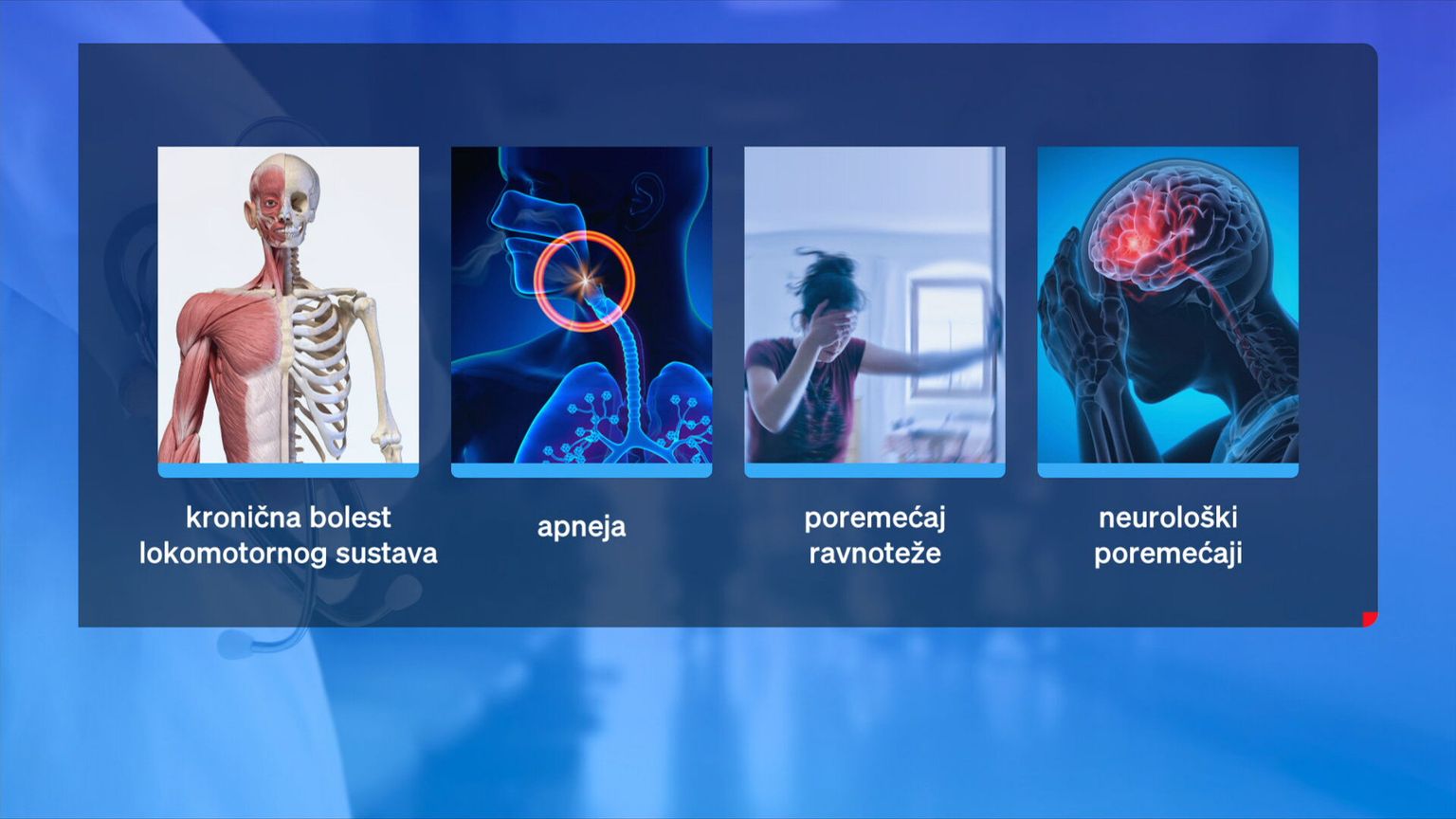 kronična bolest lokomotornog sustava

apneja

poremećaj ravnoteže

neurološki poremećaji